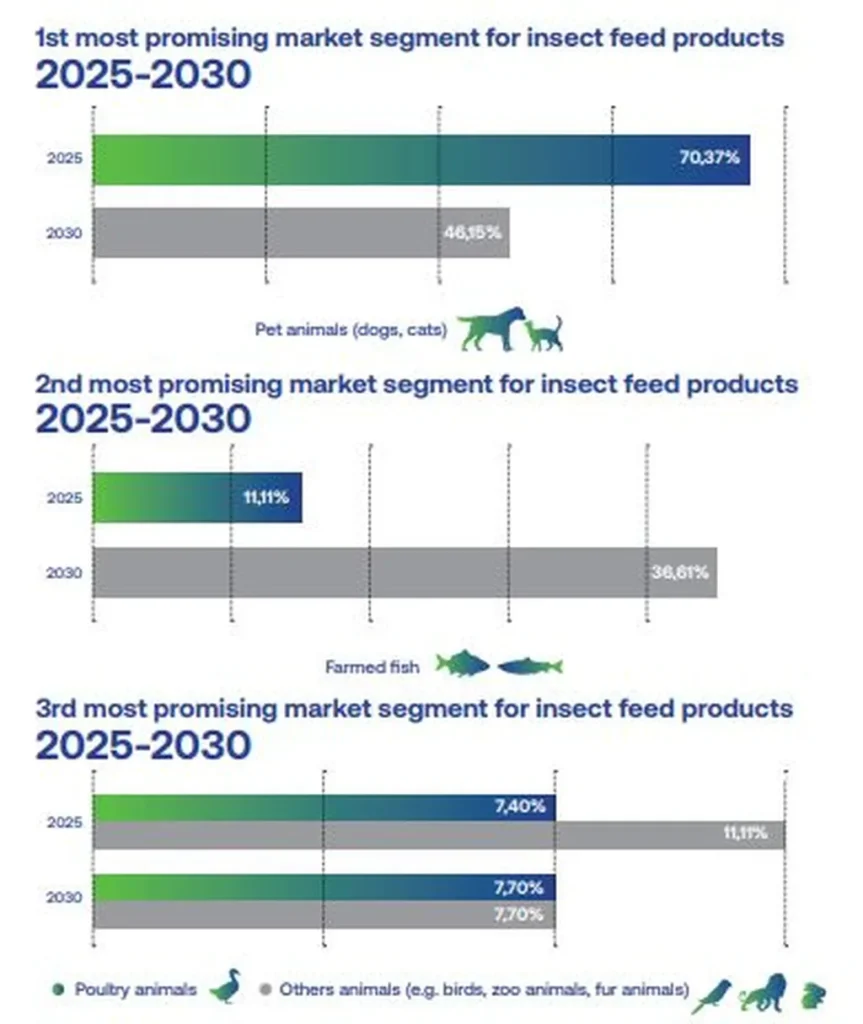 1st most promising market segment for insect feed products
2025-2030

2025
70,37%

2030
46,15%

Pet animals (dogs, cats)

2nd most promising market segment for insect feed products
2025-2030

2025
11,11%

2030
36,61%

Farmed fish

3rd most promising market segment for insect feed products
2025-2030

2025
7,40%
11,11%

2030
7,70%
7,70%

Poultry animals
Others animals (e.g. birds, zoo animals, fur animals)